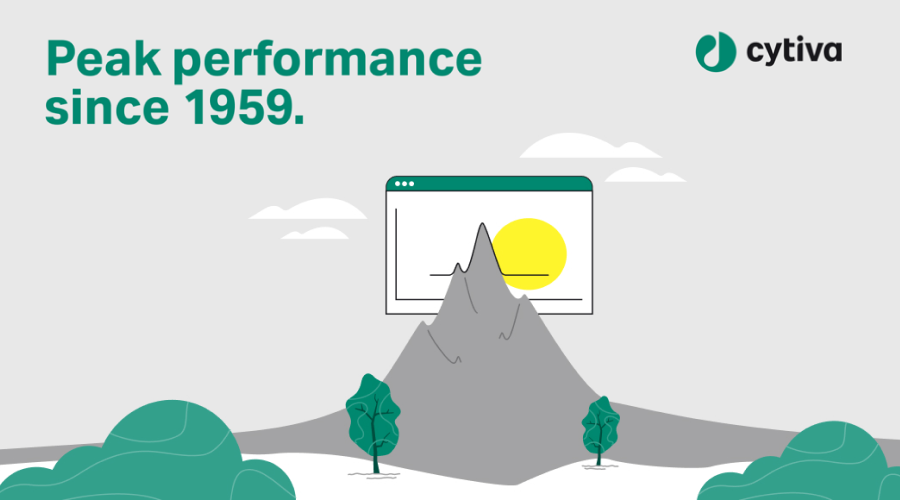 Peak performance since 1959.

cytiva